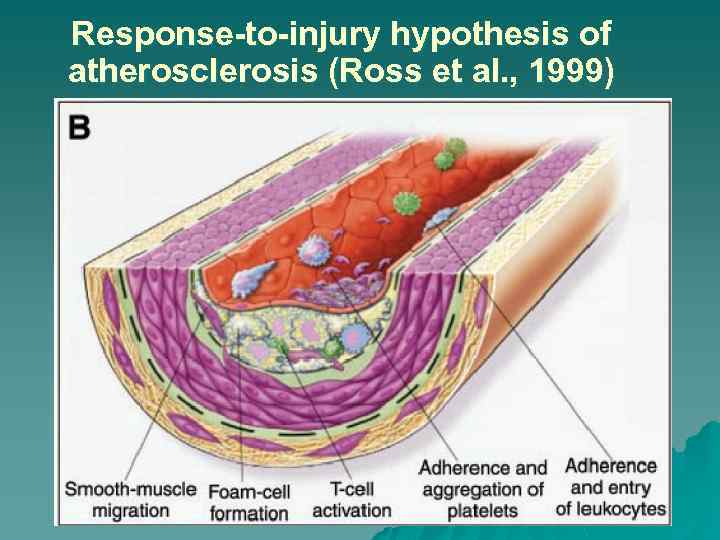 Response-to-injury hypothesis of atherosclerosis (Ross et al., 1999)

B

Smooth-muscle migration

Foam-cell formation

T-cell activation

Adherence and aggregation of platelets

Adherence and entry of leukocytes